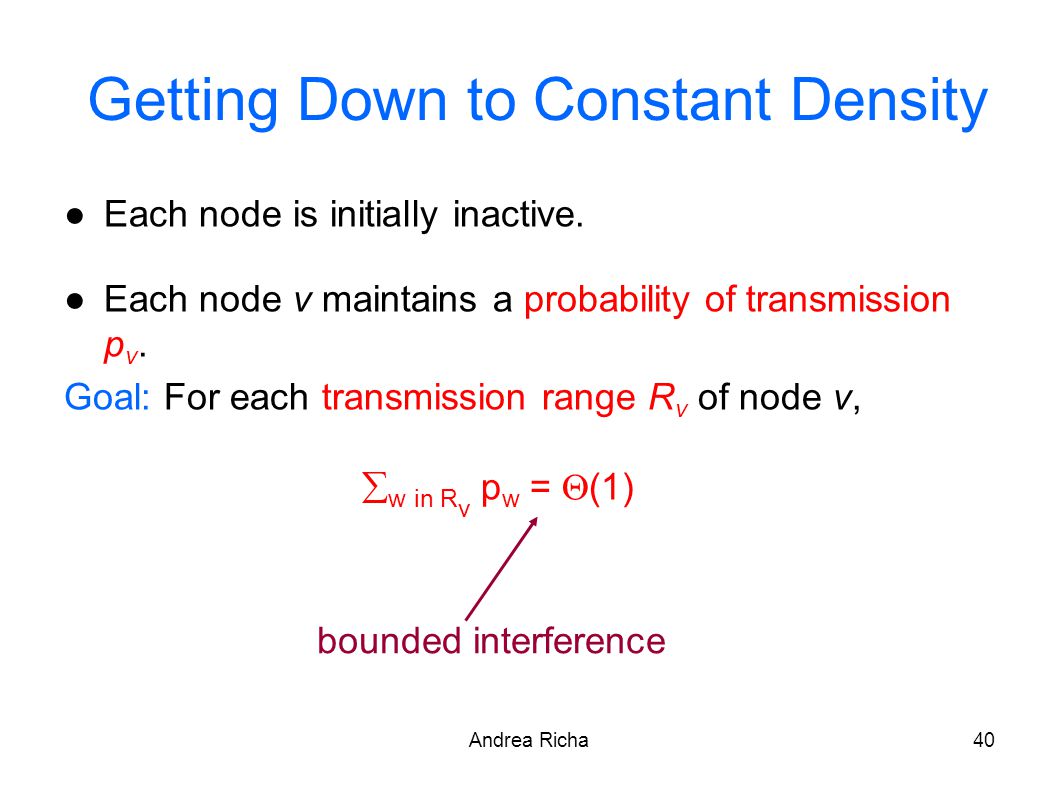 Getting Down to Constant Density

● Each node is initially inactive.

● Each node $v$ maintains a probability of transmission $p_v$.

Goal: For each transmission range $R_v$ of node $v$,

$\sum_{w \text{ in } R_v} p_w = \Theta(1)$

bounded interference

Andrea Richa

40